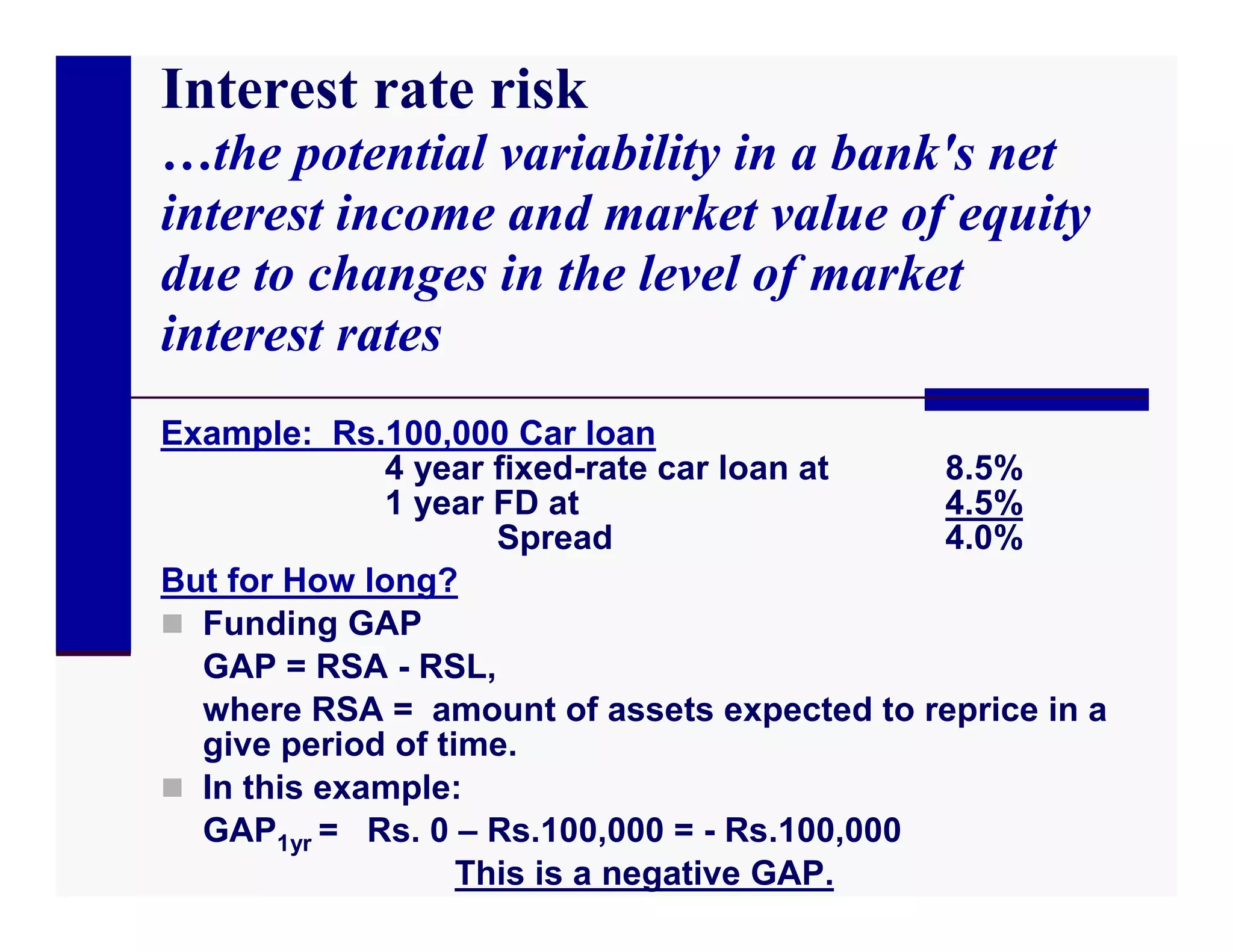 Interest rate risk
…the potential variability in a bank's net interest income and market value of equity due to changes in the level of market interest rates

Example: Rs.100,000 Car loan
4 year fixed-rate car loan at 8.5%
1 year FD at 4.5%
Spread 4.0%

But for How long?
Funding GAP
GAP = RSA - RSL,
where RSA = amount of assets expected to reprice in a give period of time.
In this example:
$GAP_{1yr}$ = Rs. 0 – Rs.100,000 = - Rs.100,000
This is a negative GAP.